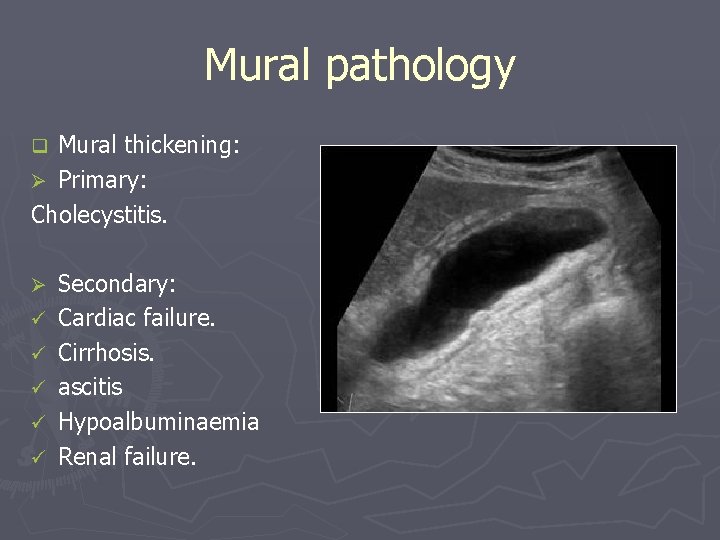 Mural pathology

❑ Mural thickening:
➢ Primary:
Cholecystitis.

➢ Secondary:
✓ Cardiac failure.
✓ Cirrhosis.
✓ ascitis
✓ Hypoalbuminaemia
✓ Renal failure.